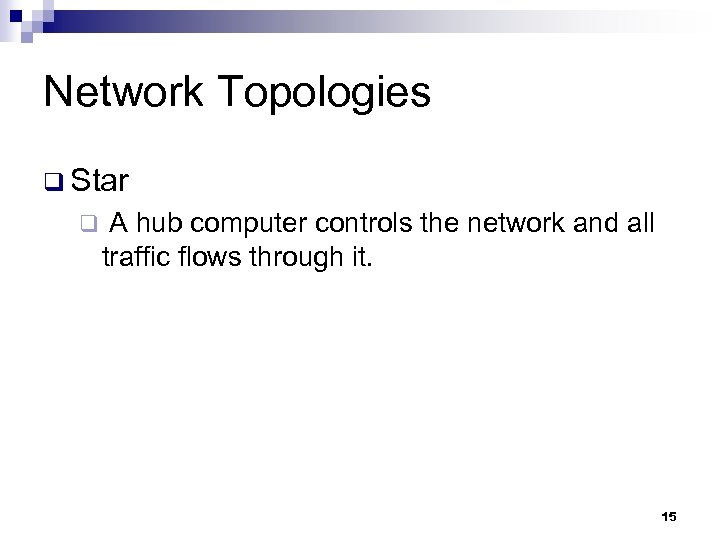 Network Topologies

❑ Star

❑ A hub computer controls the network and all traffic flows through it.

15